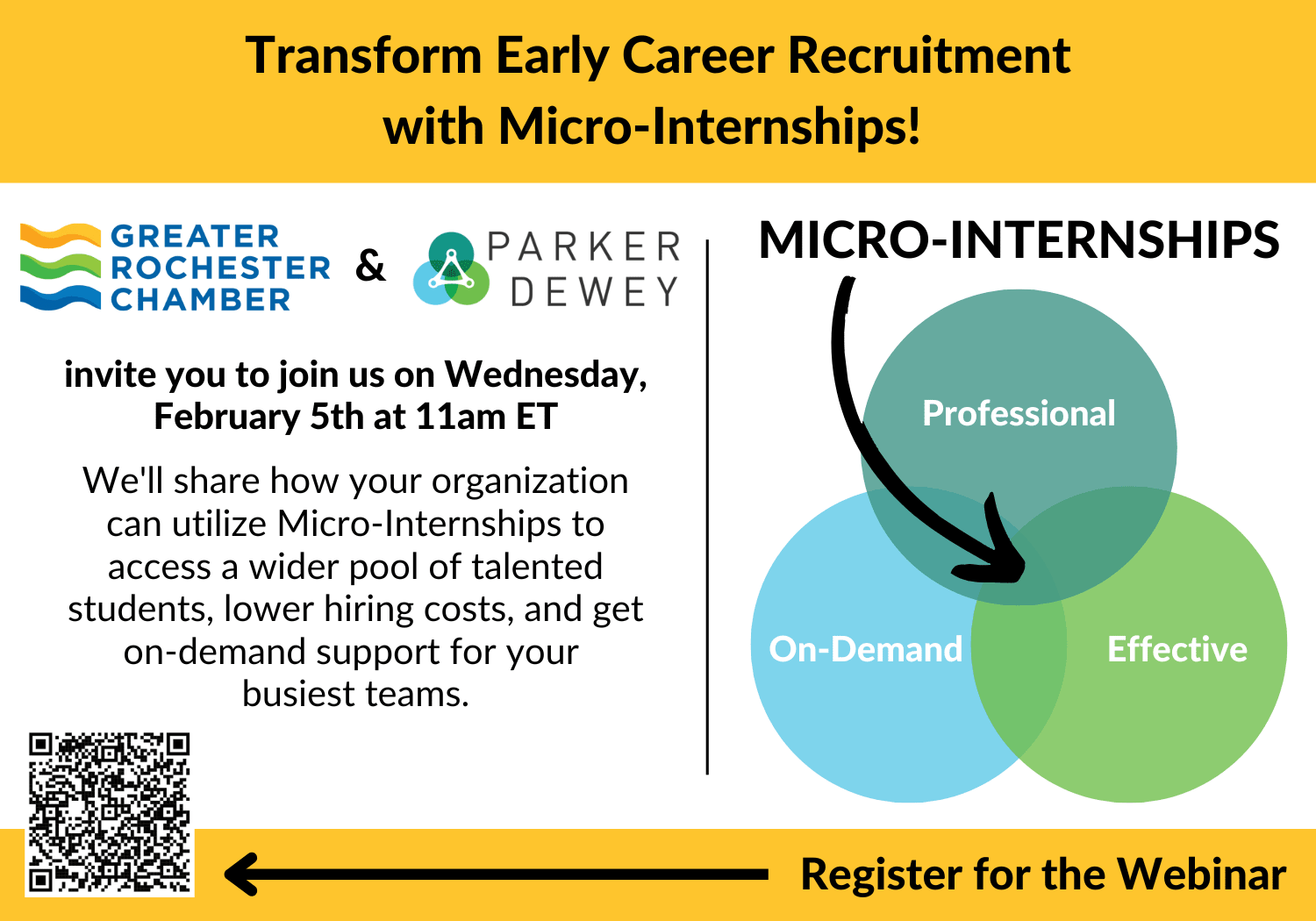 Transform Early Career Recruitment with Micro-Internships!

GREATER ROCHESTER CHAMBER & PARKER DEWEY

invite you to join us on Wednesday, February 5th at 11am ET

We'll share how your organization can utilize Micro-Internships to access a wider pool of talented students, lower hiring costs, and get on-demand support for your busiest teams.

MICRO-INTERNSHIPS

Professional

On-Demand

Effective

Register for the Webinar